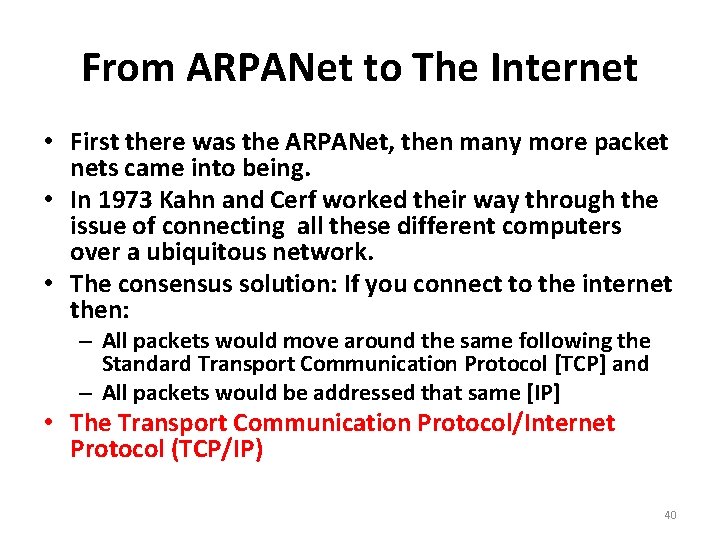 From ARPANet to The Internet

• First there was the ARPANet, then many more packet nets came into being.
• In 1973 Kahn and Cerf worked their way through the issue of connecting all these different computers over a ubiquitous network.
• The consensus solution: If you connect to the internet then:
– All packets would move around the same following the Standard Transport Communication Protocol [TCP] and
– All packets would be addressed that same [IP]
• The Transport Communication Protocol/Internet Protocol (TCP/IP)

40